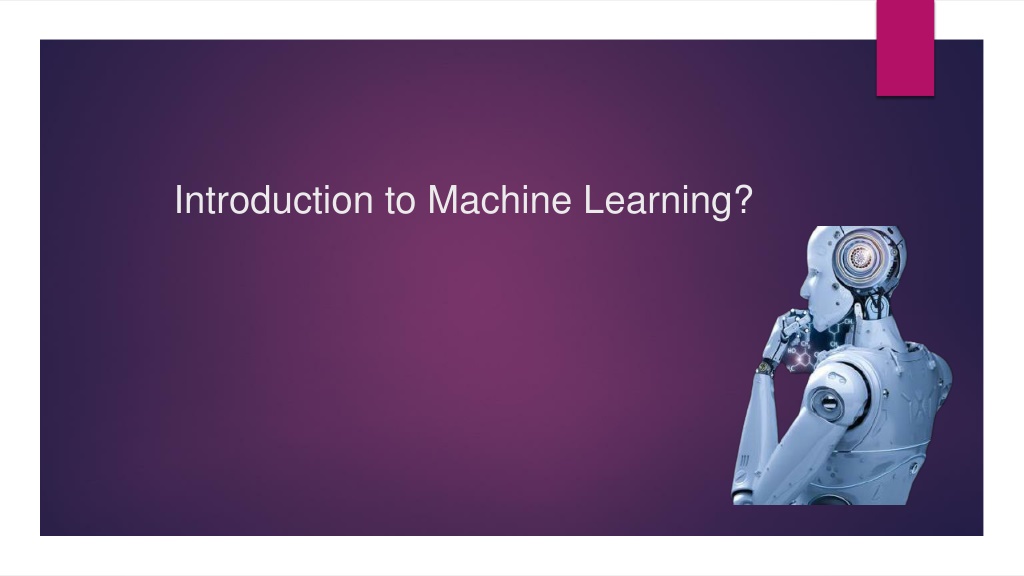 Introduction to Machine Learning?